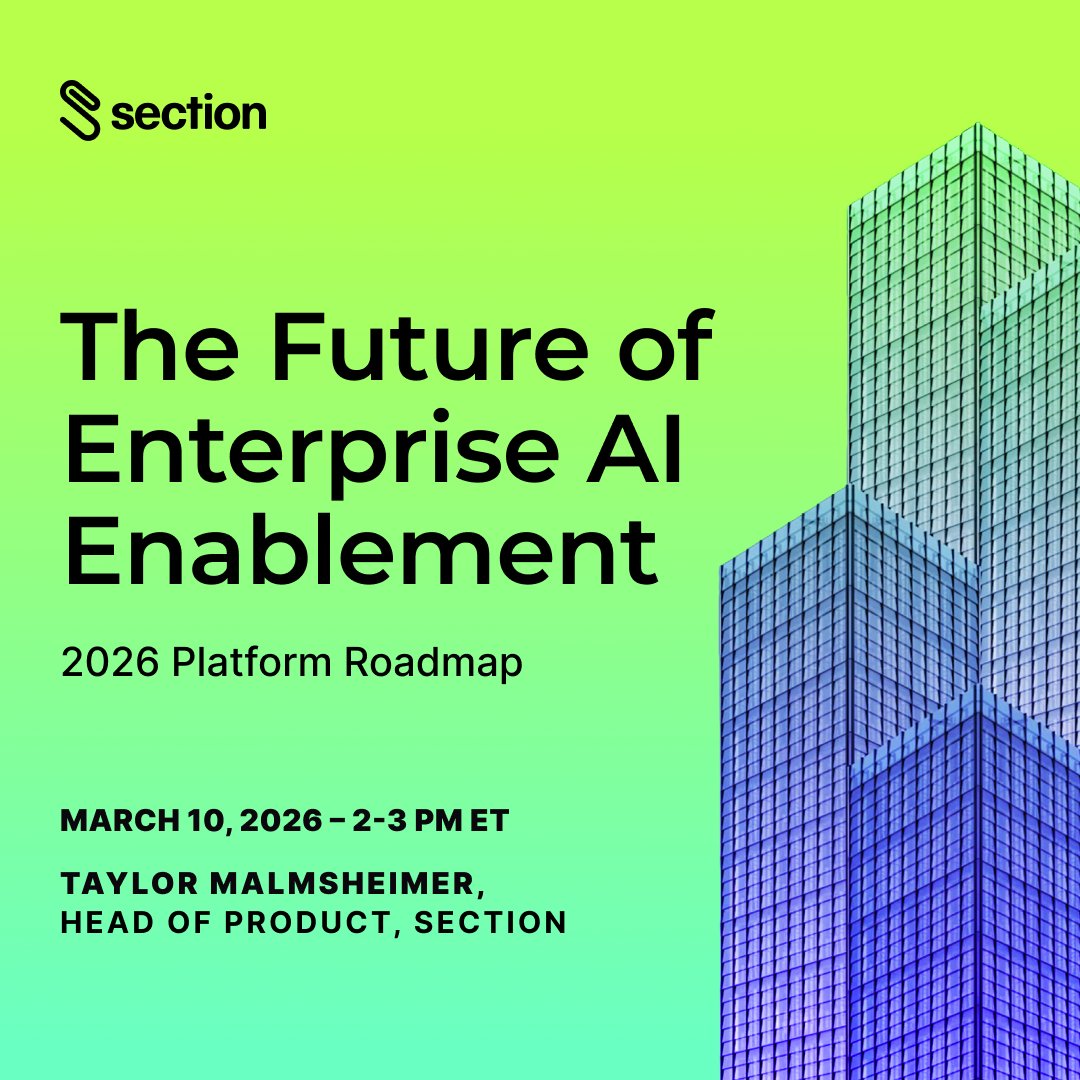 section

The Future of Enterprise AI Enablement

2026 Platform Roadmap

MARCH 10, 2026 – 2-3 PM ET

TAYLOR MALMSHEIMER, HEAD OF PRODUCT, SECTION